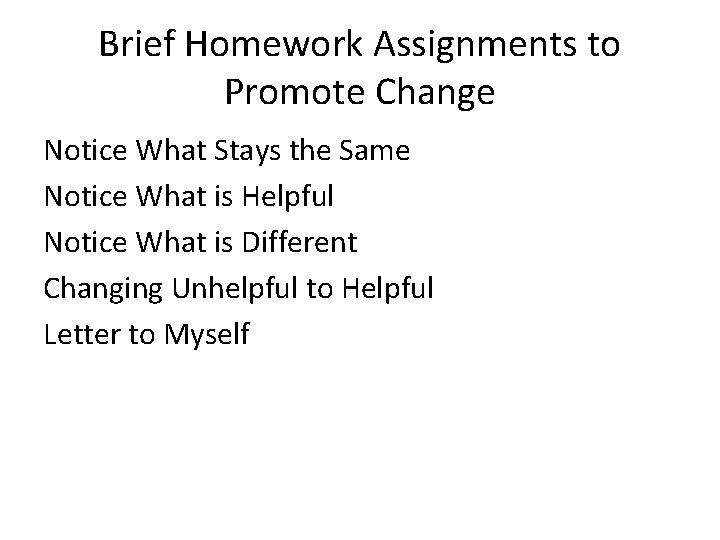 Brief Homework Assignments to Promote Change

Notice What Stays the Same

Notice What is Helpful

Notice What is Different

Changing Unhelpful to Helpful

Letter to Myself